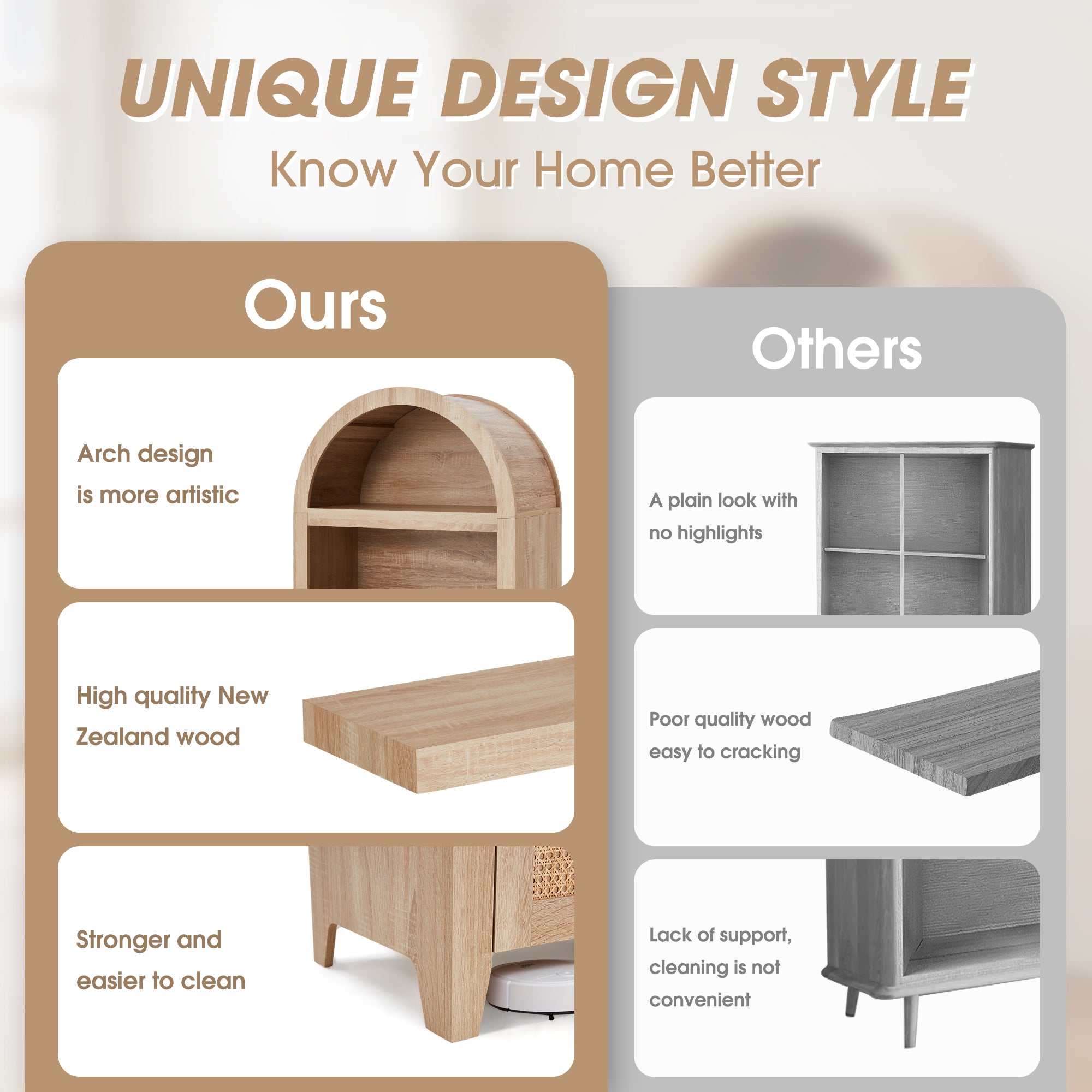 UNIQUE DESIGN STYLE

Know Your Home Better

Ours

Arch design
is more artistic

High quality New Zealand wood

Stronger and easier to clean

Others

A plain look with no highlights

Poor quality wood easy to cracking

Lack of support, cleaning is not convenient